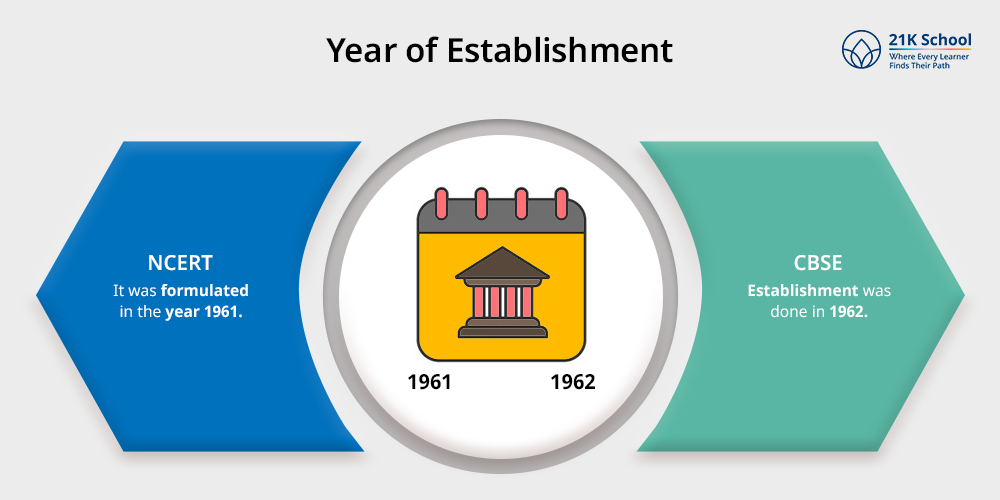 Year of Establishment

21K School
Where Every Learner Finds Their Path

NCERT
It was formulated in the year 1961.

1961 1962

CBSE
Establishment was done in 1962.